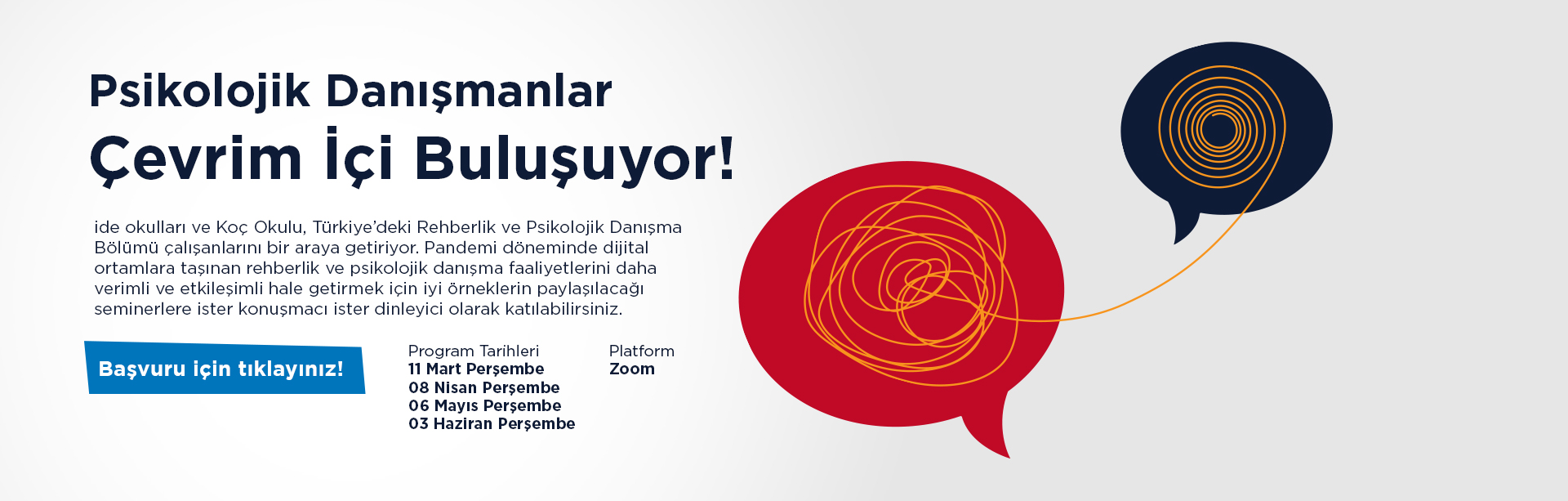 Psikolojik Danışmanlar
Çevrim İçi Buluşuyor!

ide okulları ve Koç Okulu, Türkiye'deki Rehberlik ve Psikolojik Danışma Bölümü çalışanlarını bir araya getiriyor. Pandemi döneminde dijital ortamlara taşınan rehberlik ve psikolojik danışma faaliyetlerini daha verimli ve etkileşimli hale getirmek için iyi örneklerin paylaşılacağı seminerlere ister konuşmacı ister dinleyici olarak katılabilirsiniz.

Başvuru için tıklayınız!

Program Tarihleri
11 Mart Perşembe
08 Nisan Perşembe
06 Mayıs Perşembe
03 Haziran Perşembe

Platform
Zoom